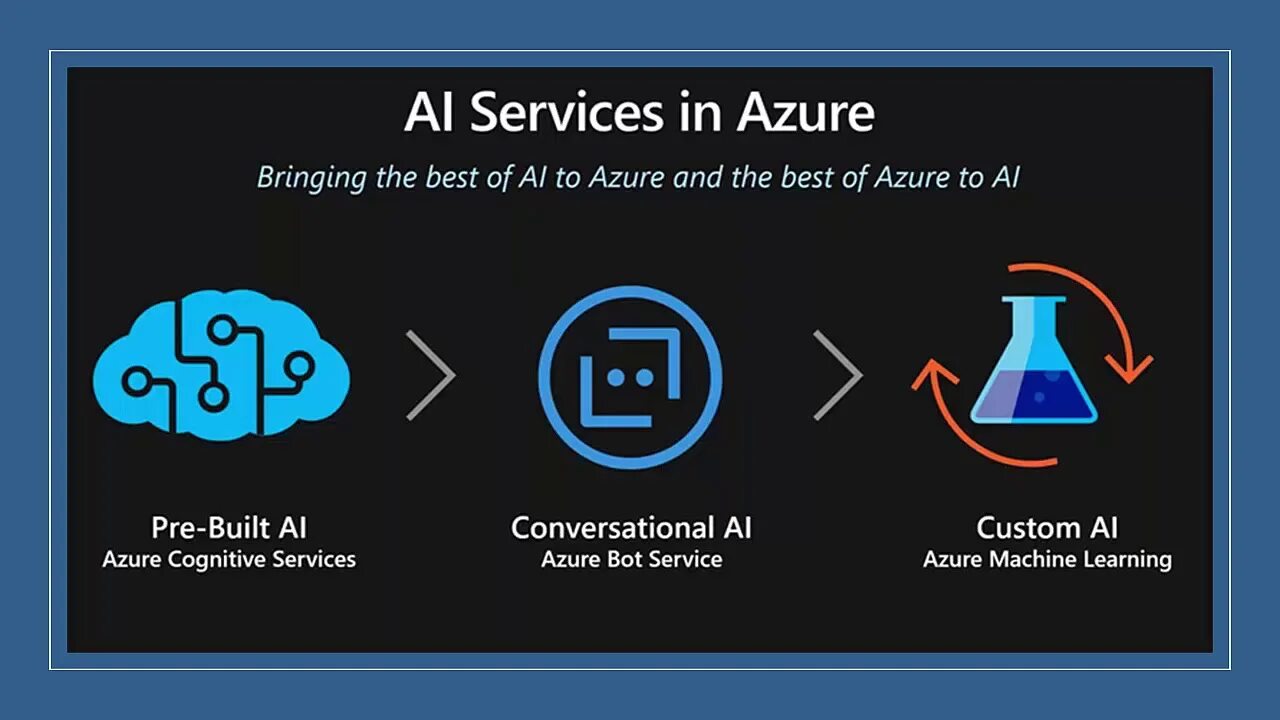 AI Services in Azure

Bringing the best of AI to Azure and the best of Azure to AI

Pre-Built AI
Azure Cognitive Services

Conversational AI
Azure Bot Service

Custom AI
Azure Machine Learning